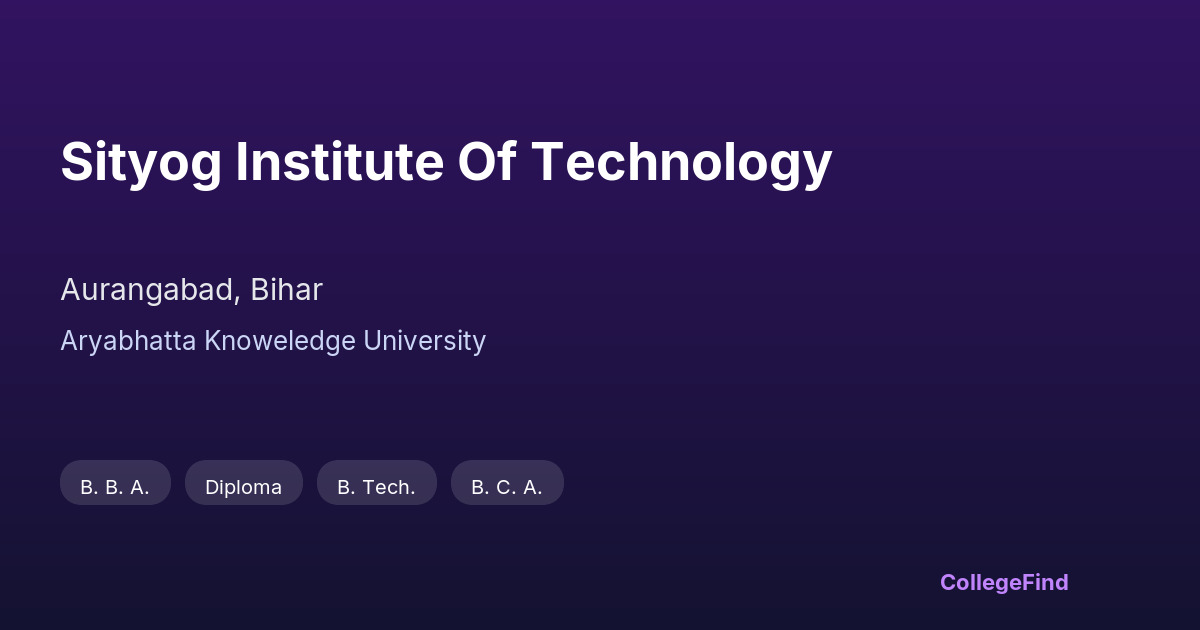 Sityog Institute Of Technology

Aurangabad, Bihar

Aryabhatta Knoweledge University

B. B. A.

Diploma

B. Tech.

B. C. A.

CollegeFind